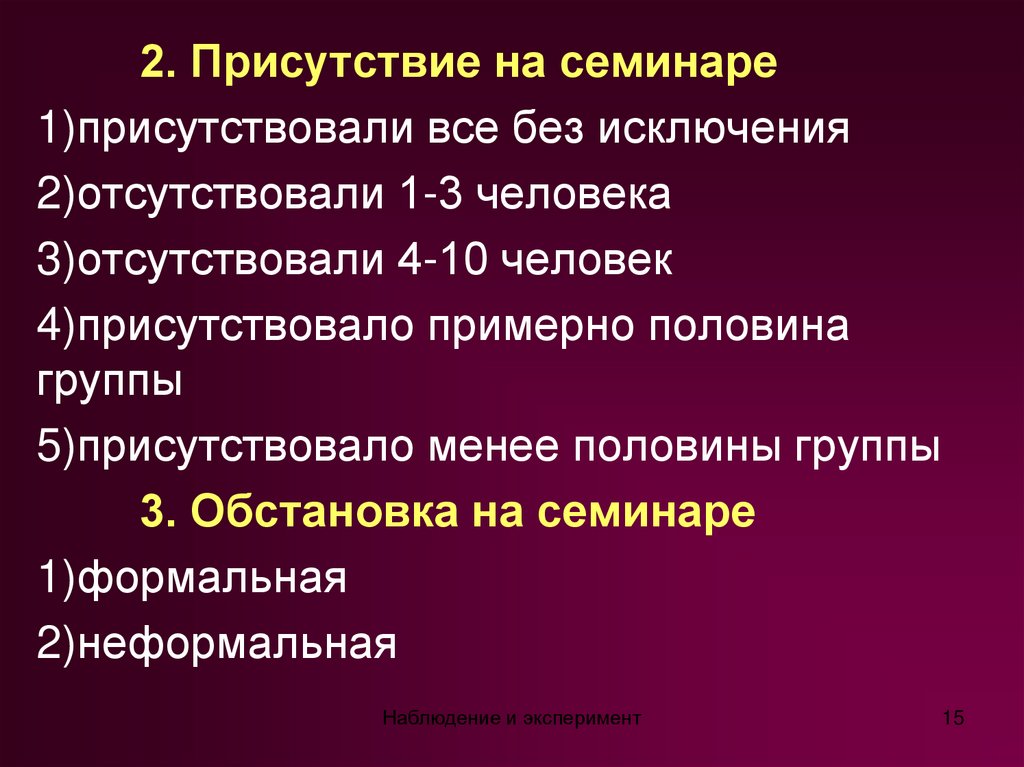 2. Присутствие на семинаре

1)присутствовали все без исключения

2)отсутствовали 1-3 человека

3)отсутствовали 4-10 человек

4)присутствовало примерно половина группы

5)присутствовало менее половины группы

3. Обстановка на семинаре

1)формальная

2)неформальная

Наблюдение и эксперимент

15